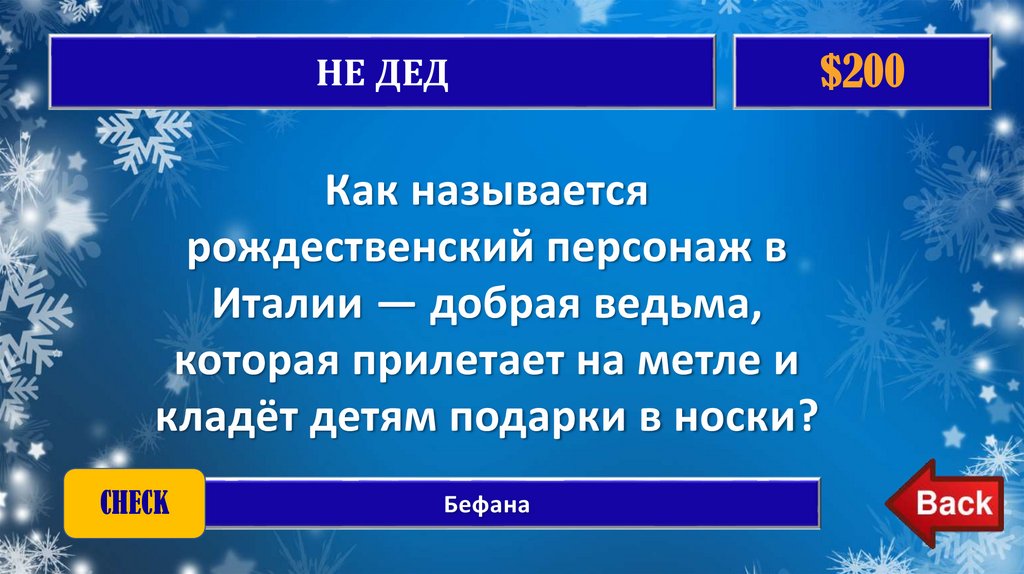 НЕ ДЕД

$200

Как называется рождественский персонаж в Италии — добрая ведьма, которая прилетает на метле и кладёт детям подарки в носки?

CHECK

Бефана

Back